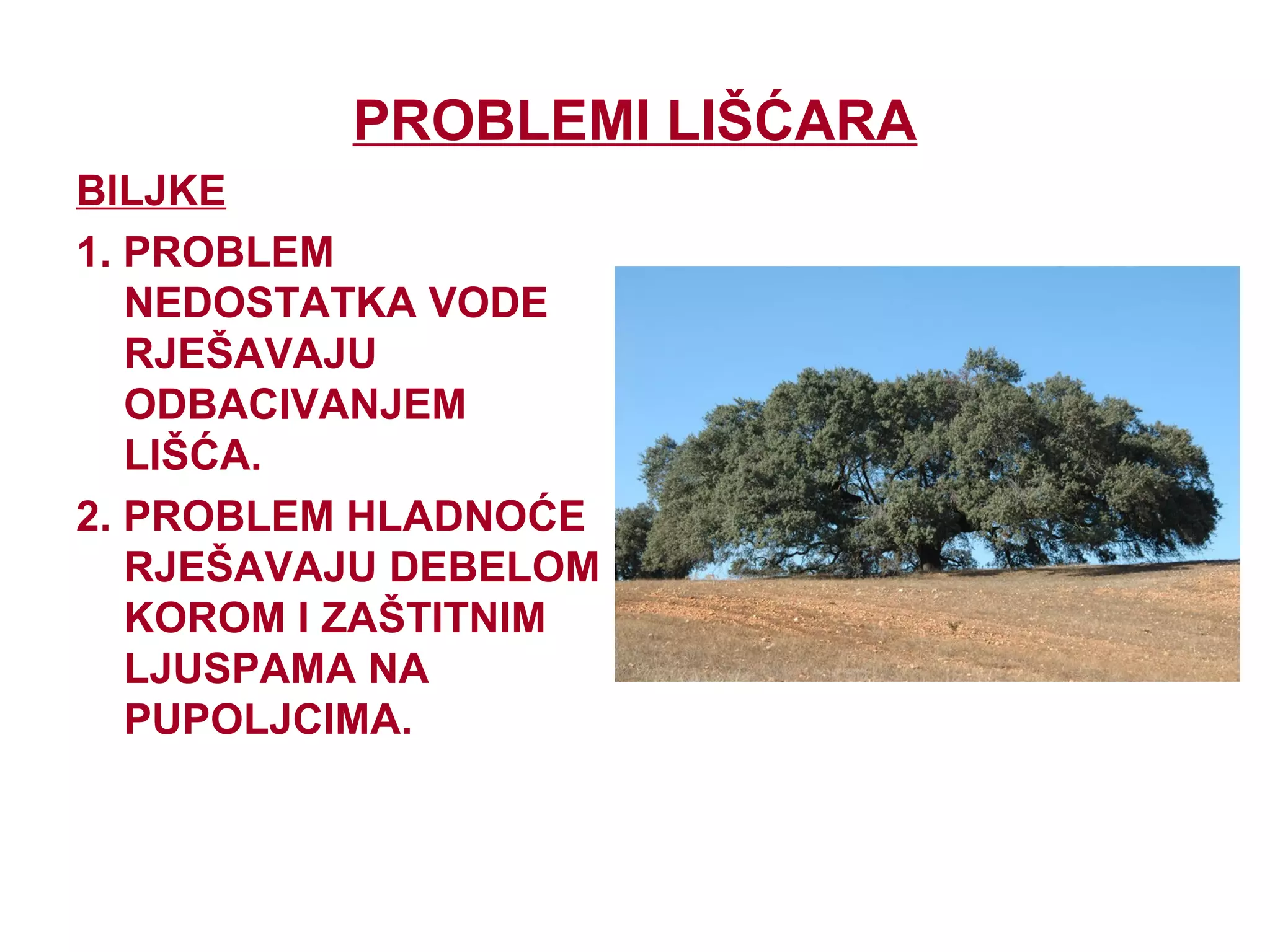 PROBLEMI LIŠĆARA

BILJKE

1. PROBLEM NEDOSTATKA VODE RJEŠAVAJU ODBACIVANJEM LIŠĆA.

2. PROBLEM HLADNOĆE RJEŠAVAJU DEBELOM KOROM I ZAŠTITNIM LJUSPAMA NA PUPOLJCIMA.